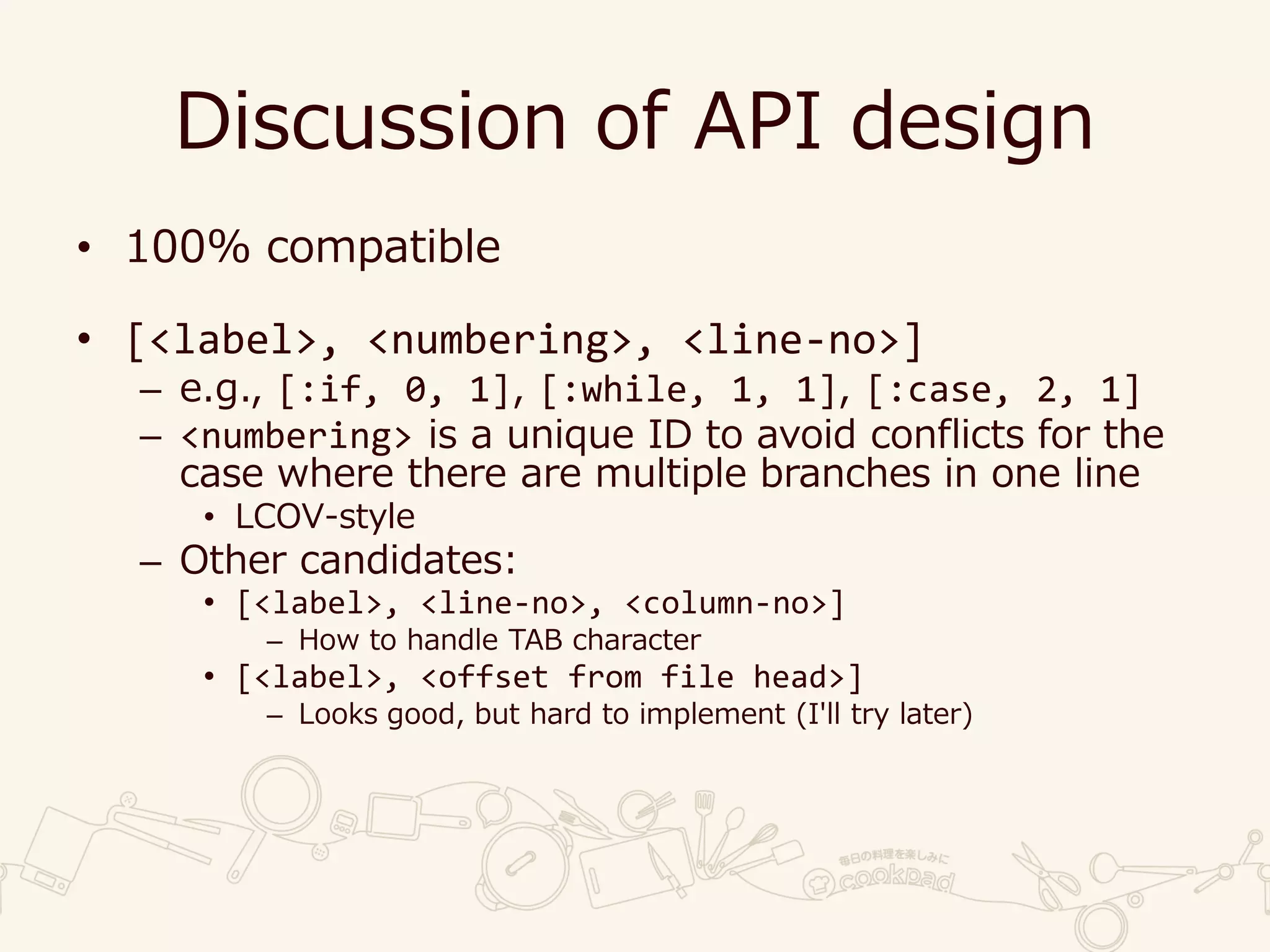 Discussion of API design

• 100% compatible

• [<label>, <numbering>, <line-no>]
– e.g., [:if, 0, 1], [:while, 1, 1], [:case, 2, 1]
– <numbering> is a unique ID to avoid conflicts for the case where there are multiple branches in one line
• LCOV-style
– Other candidates:
• [<label>, <line-no>, <column-no>]
– How to handle TAB character
• [<label>, <offset from file head>]
– Looks good, but hard to implement (I'll try later)

毎日の料理を楽しみに
cookpad